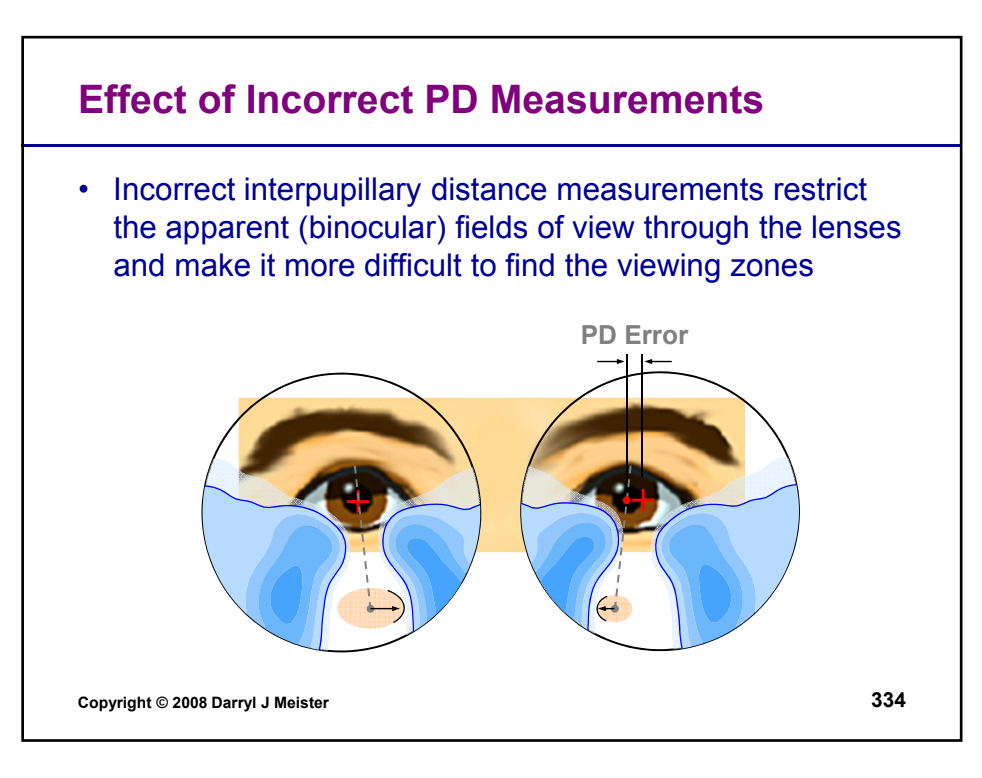 Effect of Incorrect PD Measurements

• Incorrect interpupillary distance measurements restrict the apparent (binocular) fields of view through the lenses and make it more difficult to find the viewing zones

PD Error

Copyright © 2008 Darryl J Meister

334